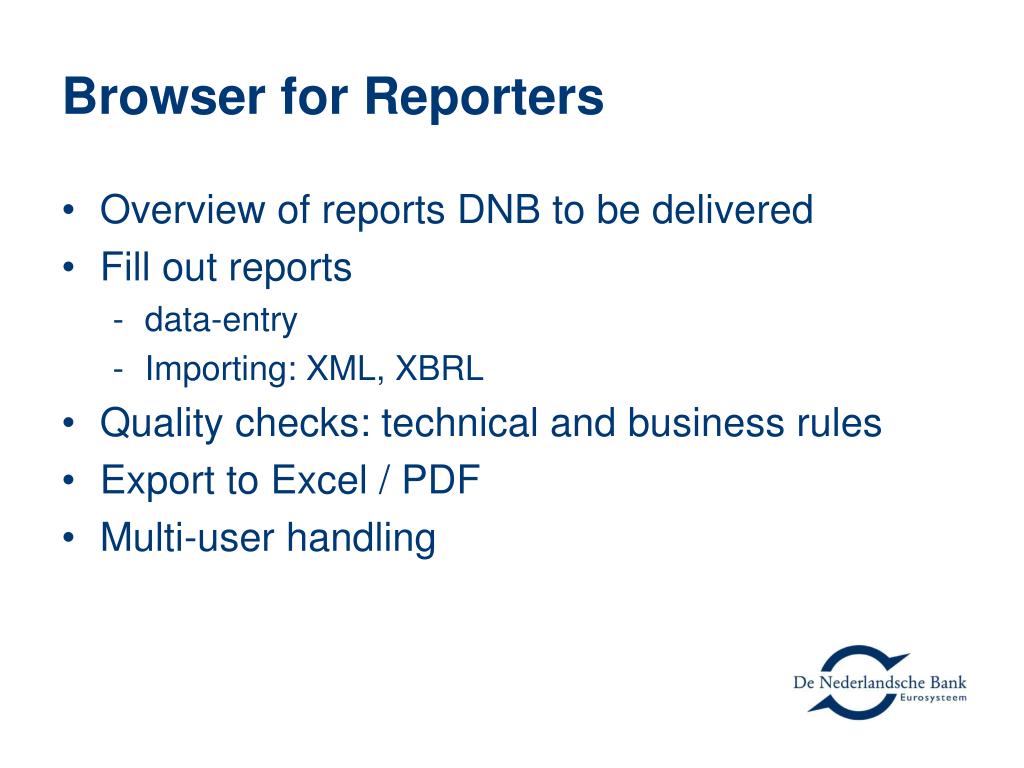 Browser for Reporters

• Overview of reports DNB to be delivered
• Fill out reports
  - data-entry
  - Importing: XML, XBRL
• Quality checks: technical and business rules
• Export to Excel / PDF
• Multi-user handling

De Nederlandsche Bank
Eurosysteem